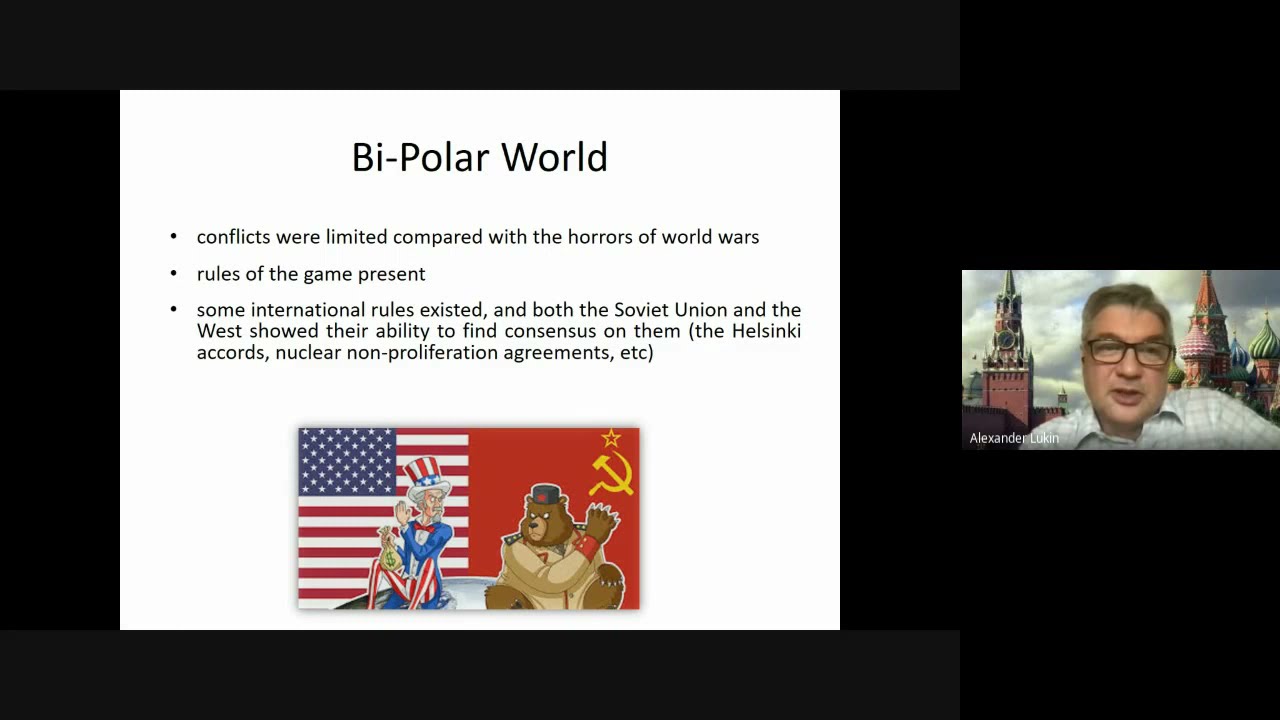 Bi-Polar World

• conflicts were limited compared with the horrors of world wars

• rules of the game present

• some international rules existed, and both the Soviet Union and the West showed their ability to find consensus on them (the Helsinki accords, nuclear non-proliferation agreements, etc)

Alexander Lukin